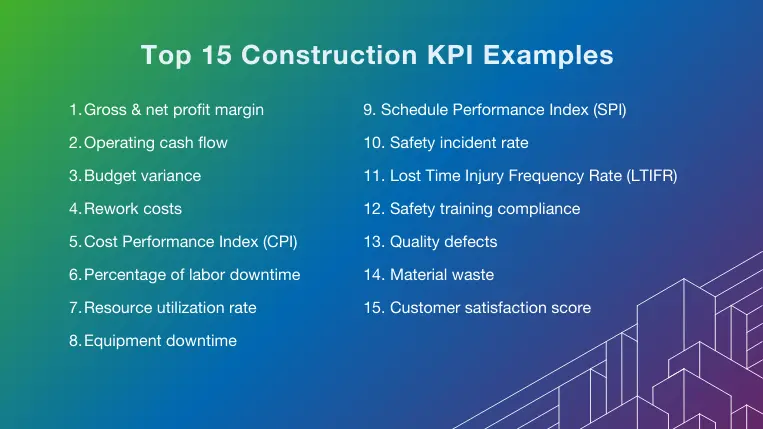 Top 15 Construction KPI Examples

1. Gross & net profit margin
2. Operating cash flow
3. Budget variance
4. Rework costs
5. Cost Performance Index (CPI)
6. Percentage of labor downtime
7. Resource utilization rate
8. Equipment downtime

9. Schedule Performance Index (SPI)
10. Safety incident rate
11. Lost Time Injury Frequency Rate (LTIFR)
12. Safety training compliance
13. Quality defects
14. Material waste
15. Customer satisfaction score